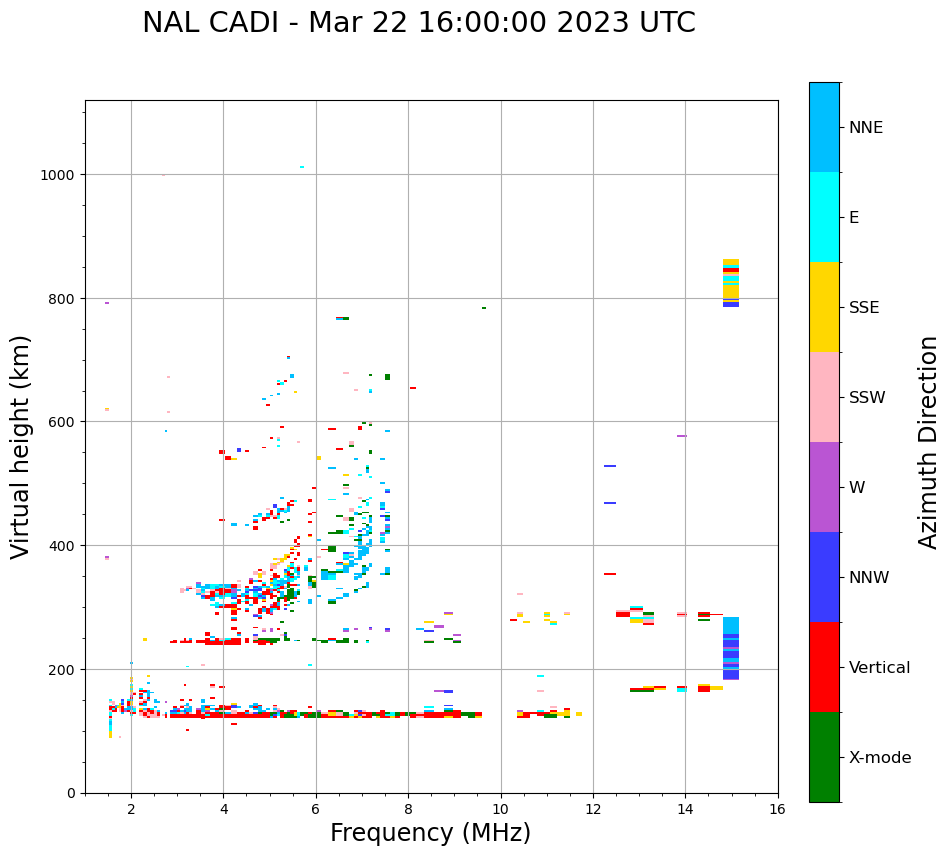 NAL CADI - Mar 22 16:00:00 2023 UTC

Virtual height (km)

1000
800
600
400
200
0

2
4
6
8
10
12
14
16

Frequency (MHz)

NNE
E
SSE
SSW
W
NNW
Vertical
X-mode

Azimuth Direction